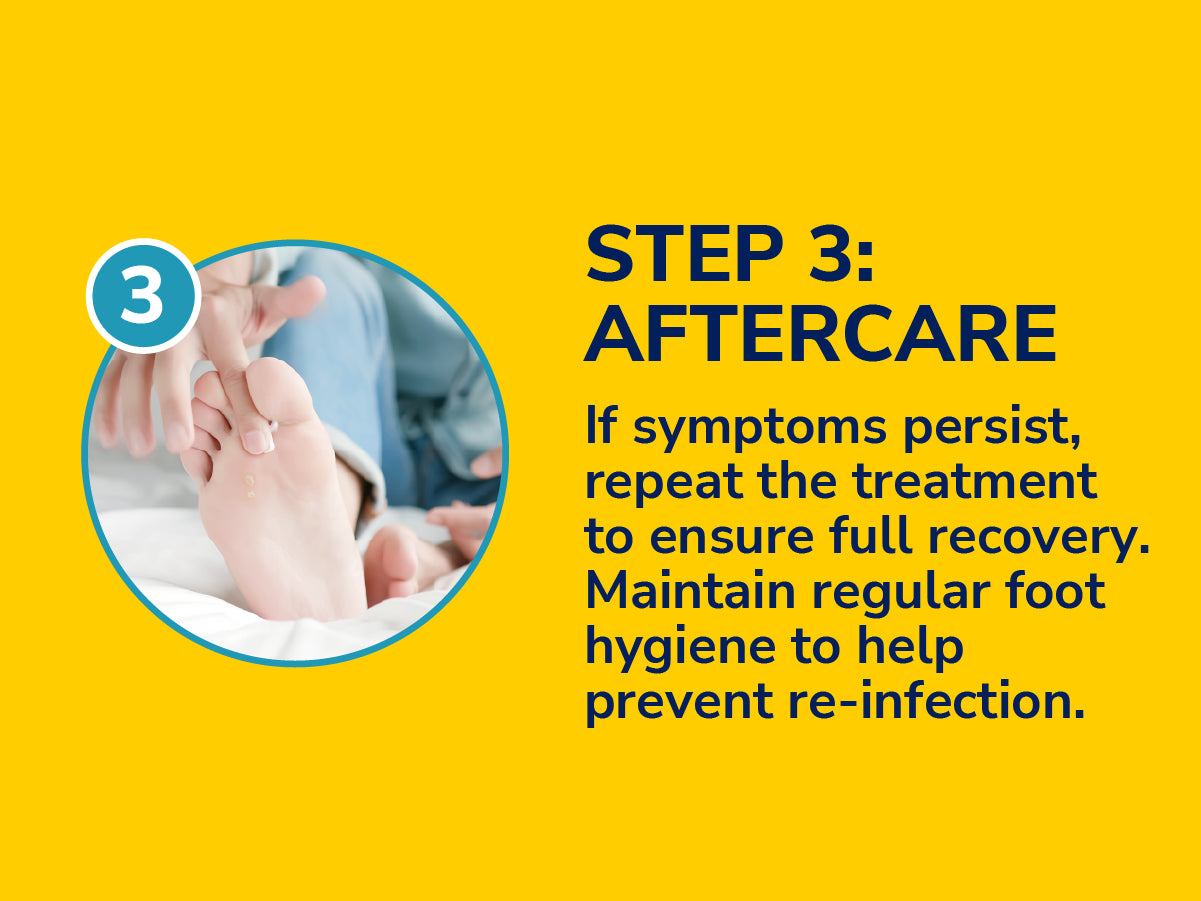 3

STEP 3:
AFTERCARE

If symptoms persist, repeat the treatment to ensure full recovery. Maintain regular foot hygiene to help prevent re-infection.